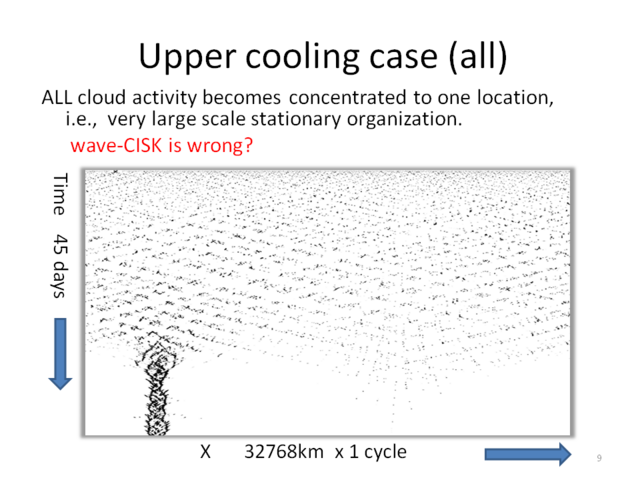 Upper cooling case (all)

ALL cloud activity becomes concentrated to one location, i.e., very large scale stationary organization.

wave-CISK is wrong?

Time 45 days

X 32768km x 1 cycle

9